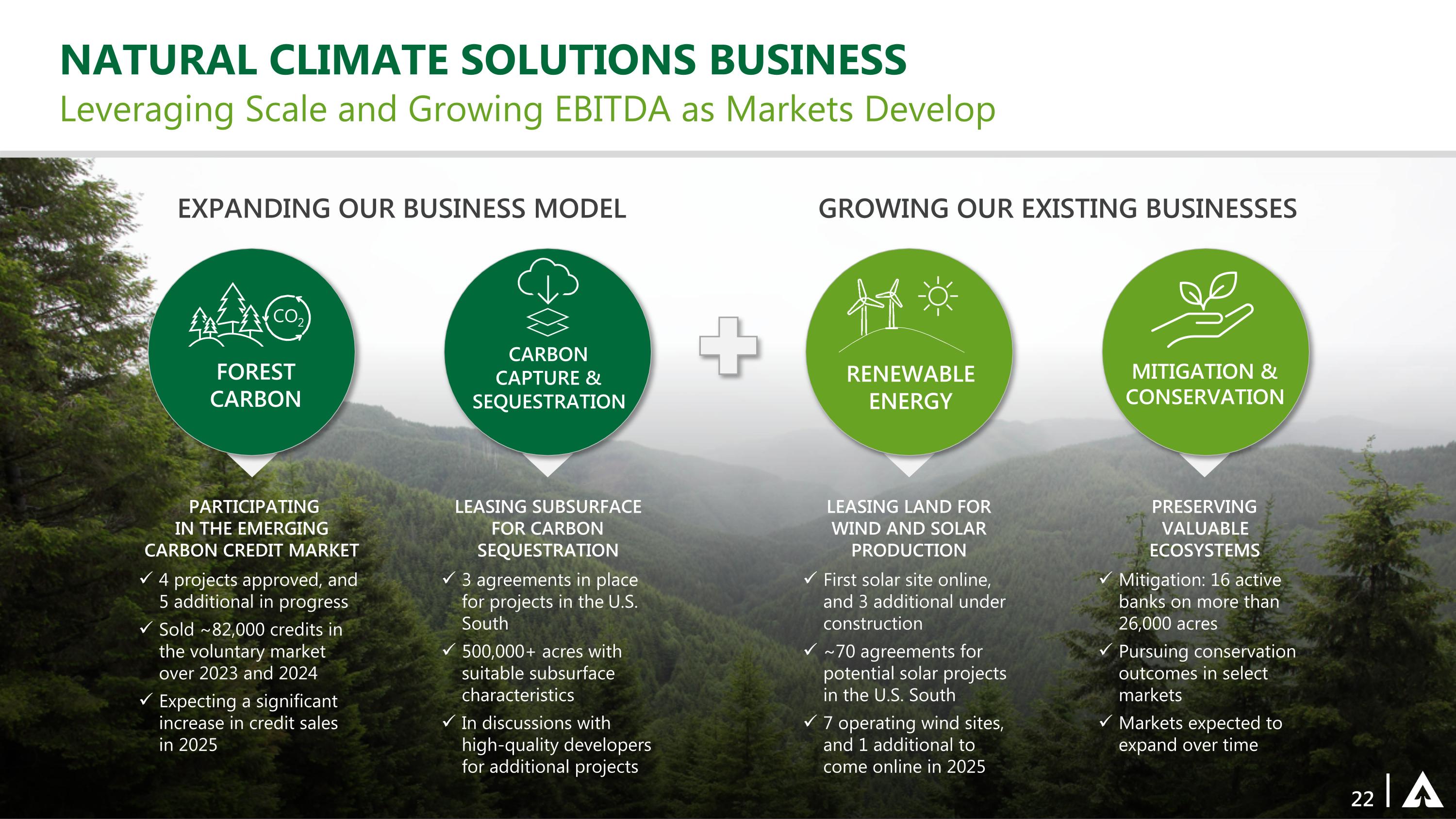 NATURAL CLIMATE SOLUTIONS BUSINESS
Leveraging Scale and Growing EBITDA as Markets Develop

EXPANDING OUR BUSINESS MODEL

$CO_2$

FOREST CARBON

PARTICIPATING IN THE EMERGING CARBON CREDIT MARKET

✓ 4 projects approved, and 5 additional in progress
✓ Sold ~82,000 credits in the voluntary market over 2023 and 2024
✓ Expecting a significant increase in credit sales in 2025

CARBON CAPTURE & SEQUESTRATION

LEASING SUBSURFACE FOR CARBON SEQUESTRATION

✓ 3 agreements in place for projects in the U.S. South
✓ 500,000+ acres with suitable subsurface characteristics
✓ In discussions with high-quality developers for additional projects

GROWING OUR EXISTING BUSINESSES

RENEWABLE ENERGY

LEASING LAND FOR WIND AND SOLAR PRODUCTION

✓ First solar site online, and 3 additional under construction
✓ ~70 agreements for potential solar projects in the U.S. South
✓ 7 operating wind sites, and 1 additional to come online in 2025

MITIGATION & CONSERVATION

PRESERVING VALUABLE ECOSYSTEMS

✓ Mitigation: 16 active banks on more than 26,000 acres
✓ Pursuing conservation outcomes in select markets
✓ Markets expected to expand over time

22